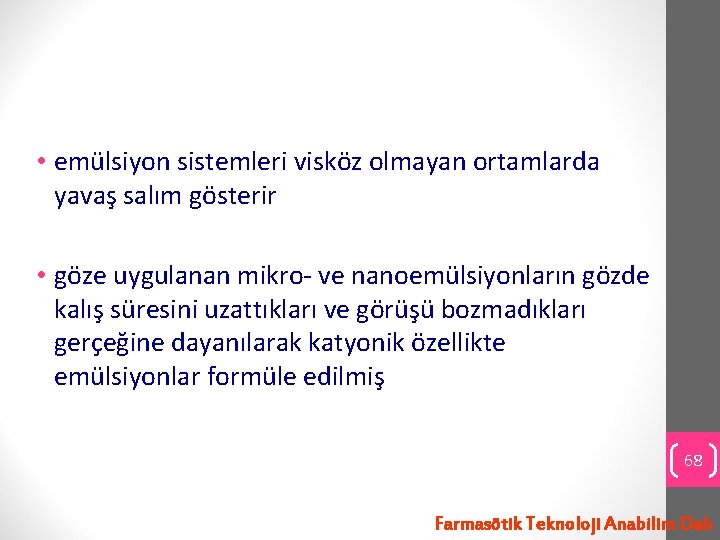 • emülsiyon sistemleri visköz olmayan ortamlarda yavaş salım gösterir

• göze uygulanan mikro- ve nanoemülsiyonların gözde kalış süresini uzattıkları ve görüşü bozmadıkları gerçeğine dayanılarak katyonik özellikte emülsiyonlar formüle edilmiş

68

Farmasötik Teknoloji Anabilim Dalı